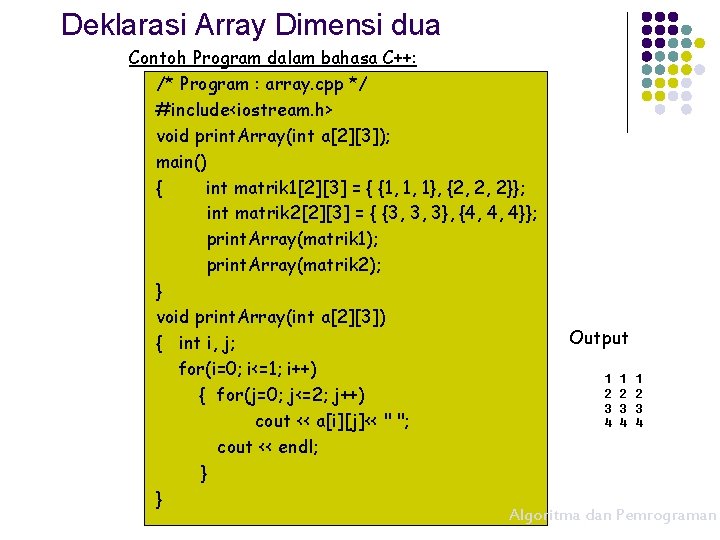 Deklarasi Array Dimensi dua

Contoh Program dalam bahasa C++:

/* Program : array.cpp */
#include<iostream.h>
void printArray(int a[2][3]);
main()
{ int matrik1[2][3] = { {1, 1, 1}, {2, 2, 2}};
int matrik2[2][3] = { {3, 3, 3}, {4, 4, 4}};
printArray(matrik1);
printArray(matrik2);
}
void printArray(int a[2][3])
{ int i, j;
for(i=0; i<=1; i++)
{ for(j=0; j<=2; j++)
cout << a[i][j]<< " ";
cout << endl;
}
}

Output

1 1 1
2 2 2
3 3 3
4 4 4

Algoritma dan Pemrograman